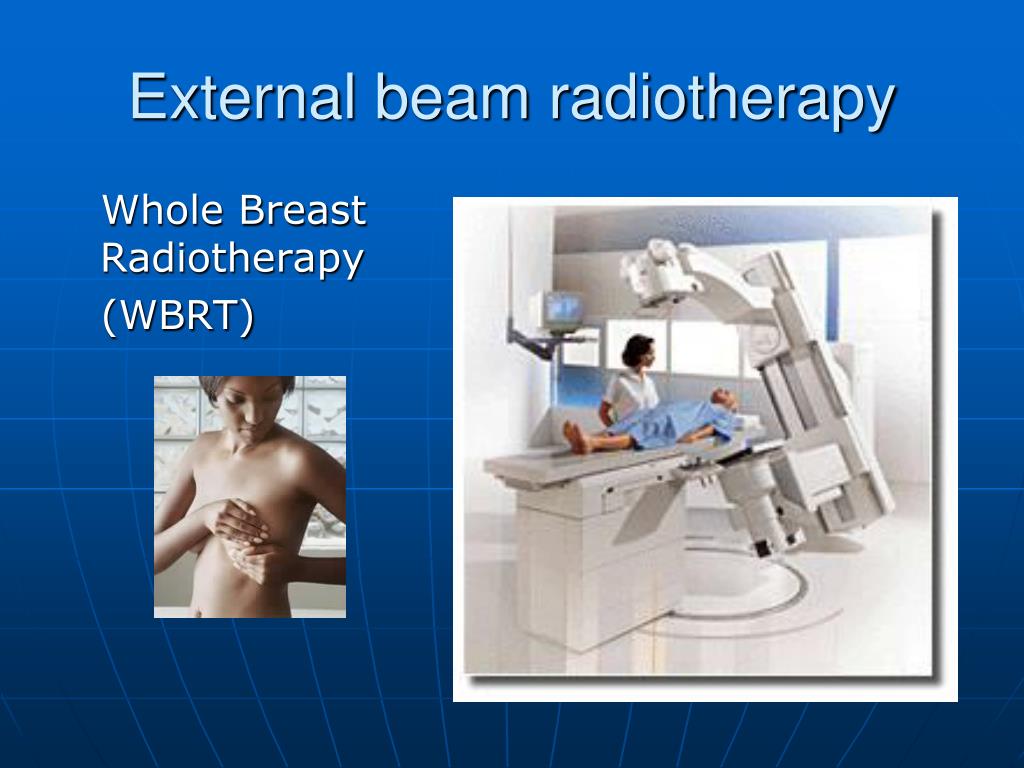 External beam radiotherapy

Whole Breast Radiotherapy
(WBRT)